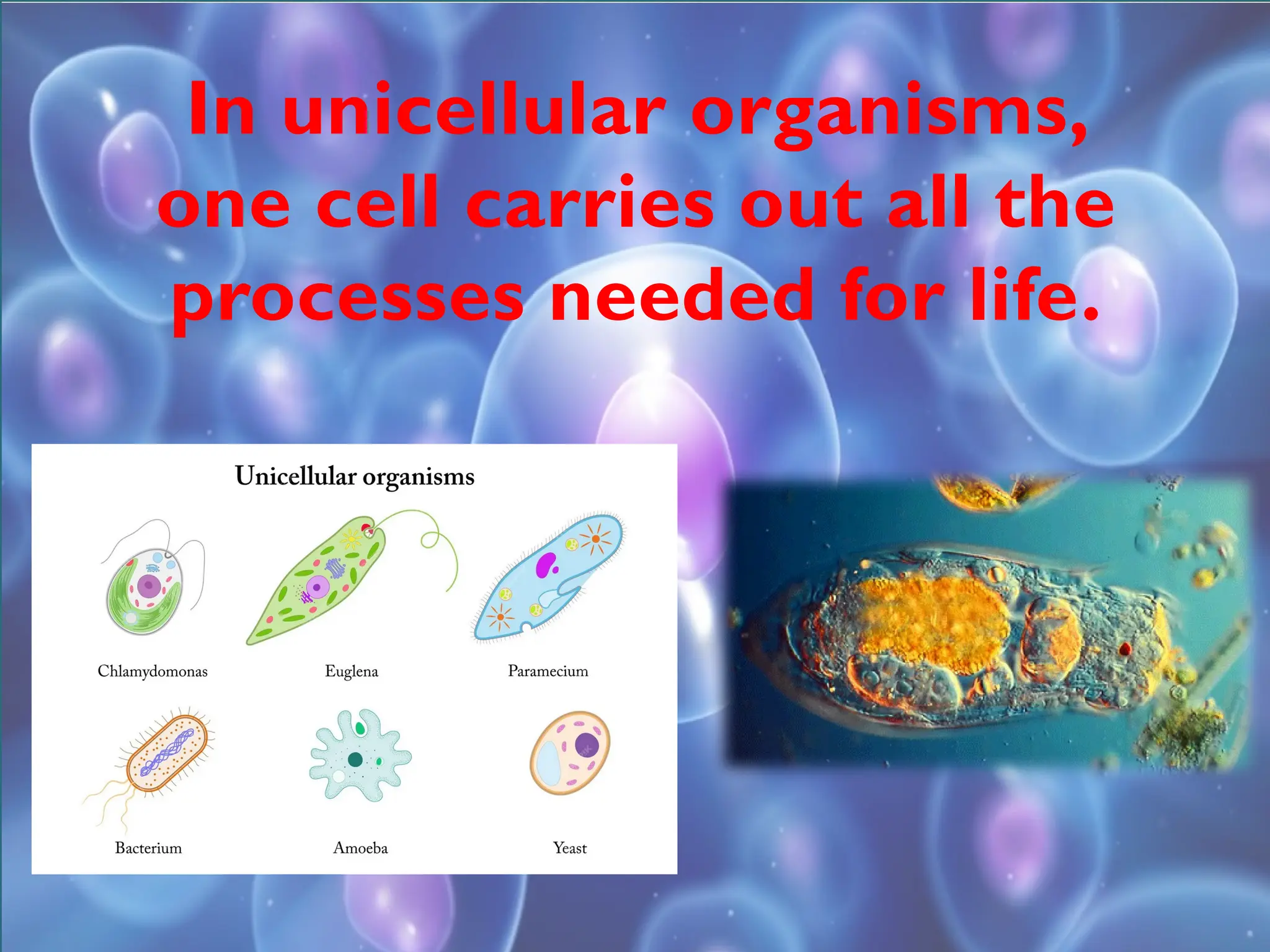 In unicellular organisms, one cell carries out all the processes needed for life.

Unicellular organisms

Chlamydomonas

Euglena

Paramecium

Bacterium

Amoeba

Yeast